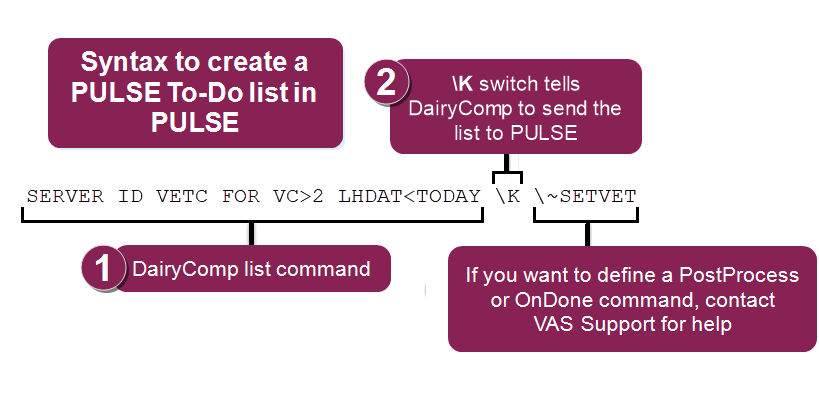 Syntax to create a PULSE To-Do list in PULSE

2 \K switch tells DairyComp to send the list to PULSE

SERVER ID VETC FOR VC>2 LHDAT<TODAY \K \~SETVET

1 DairyComp list command

If you want to define a PostProcess or OnDone command, contact VAS Support for help